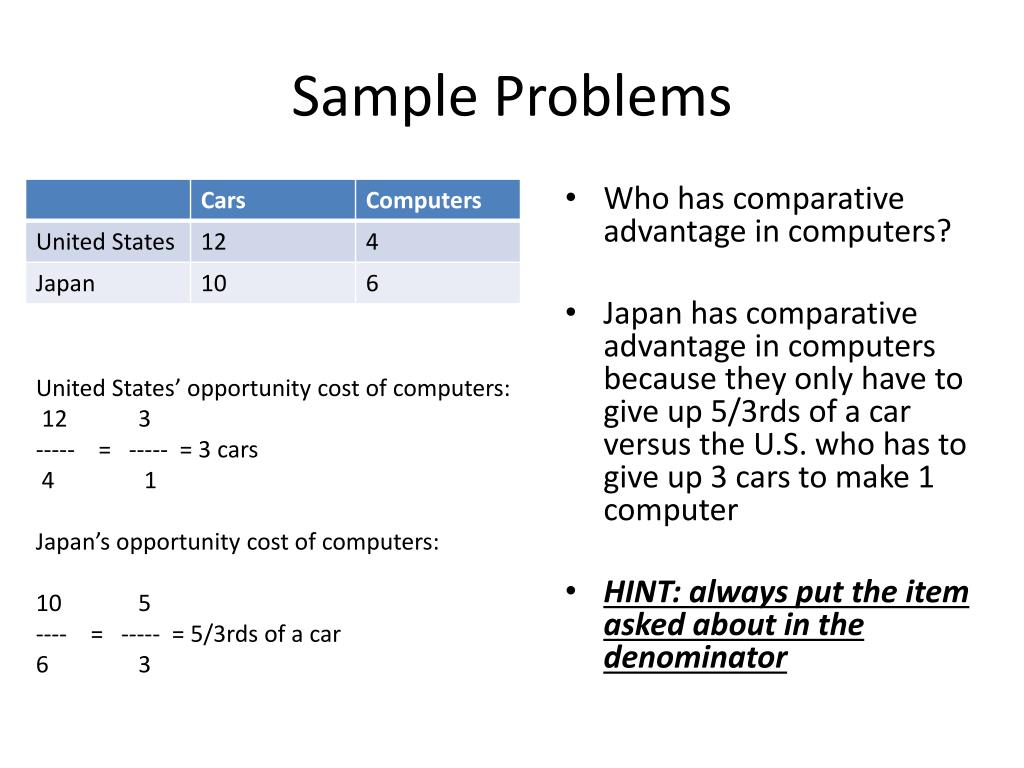 Sample Problems

|  | Cars | Computers |
|---|---|---|
| United States | 12 | 4 |
| Japan | 10 | 6 |

United States' opportunity cost of computers:
12 3
----- = ----- = 3 cars
4 1

Japan's opportunity cost of computers:

10 5
---- = ----- = 5/3rds of a car
6 3

• Who has comparative advantage in computers?

• Japan has comparative advantage in computers because they only have to give up 5/3rds of a car versus the U.S. who has to give up 3 cars to make 1 computer

• HINT: always put the item asked about in the denominator